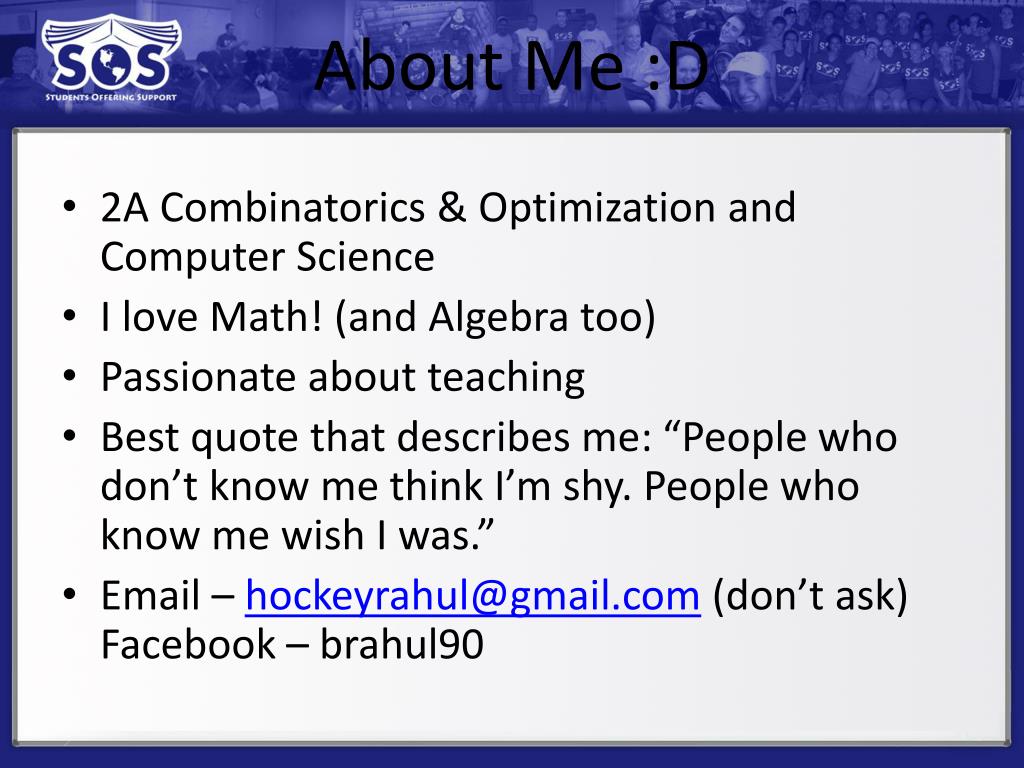 SOS
STUDENTS OFFERING SUPPORT

About Me :D

• 2A Combinatorics & Optimization and Computer Science
• I love Math! (and Algebra too)
• Passionate about teaching
• Best quote that describes me: “People who don’t know me think I’m shy. People who know me wish I was.”
• Email – hockeyrahul@gmail.com (don’t ask) Facebook – brahul90